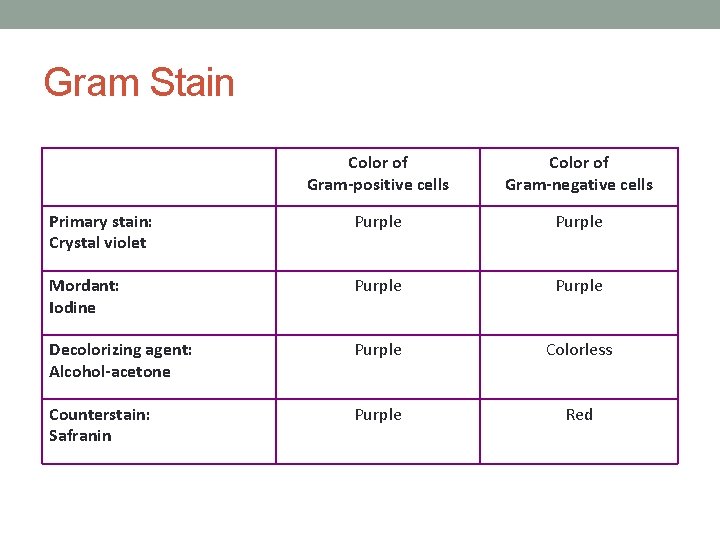 Gram Stain

| | Color of Gram-positive cells | Color of Gram-negative cells |
|---|---|---|
| Primary stain: Crystal violet | Purple | Purple |
| Mordant: Iodine | Purple | Purple |
| Decolorizing agent: Alcohol-acetone | Purple | Colorless |
| Counterstain: Safranin | Purple | Red |